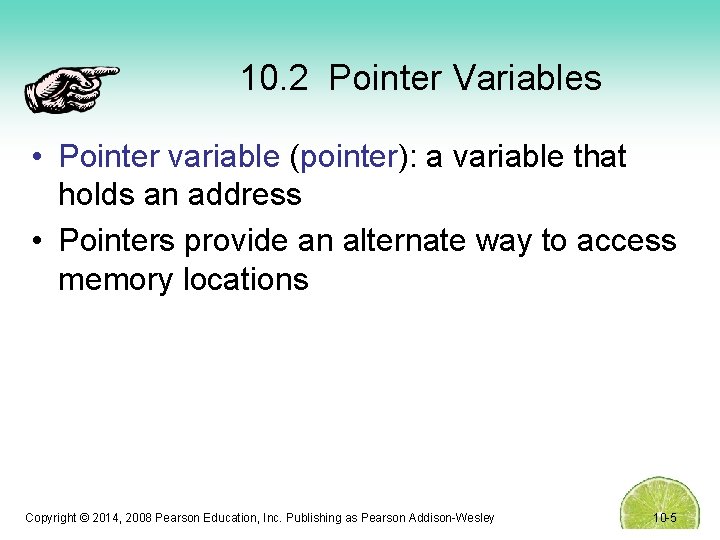 10.2 Pointer Variables

• Pointer variable (pointer): a variable that holds an address

• Pointers provide an alternate way to access memory locations

Copyright © 2014, 2008 Pearson Education, Inc. Publishing as Pearson Addison-Wesley

10-5